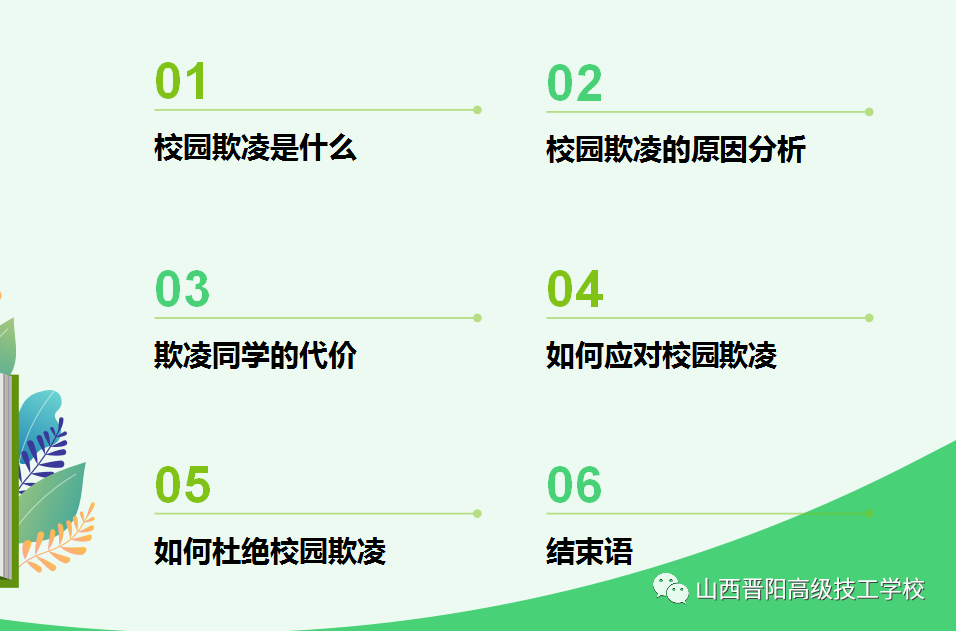 01
校园欺凌是什么

02
校园欺凌的原因分析

03
欺凌同学的代价

04
如何应对校园欺凌

05
如何杜绝校园欺凌

06
结束语

山西晋阳高级技工学校